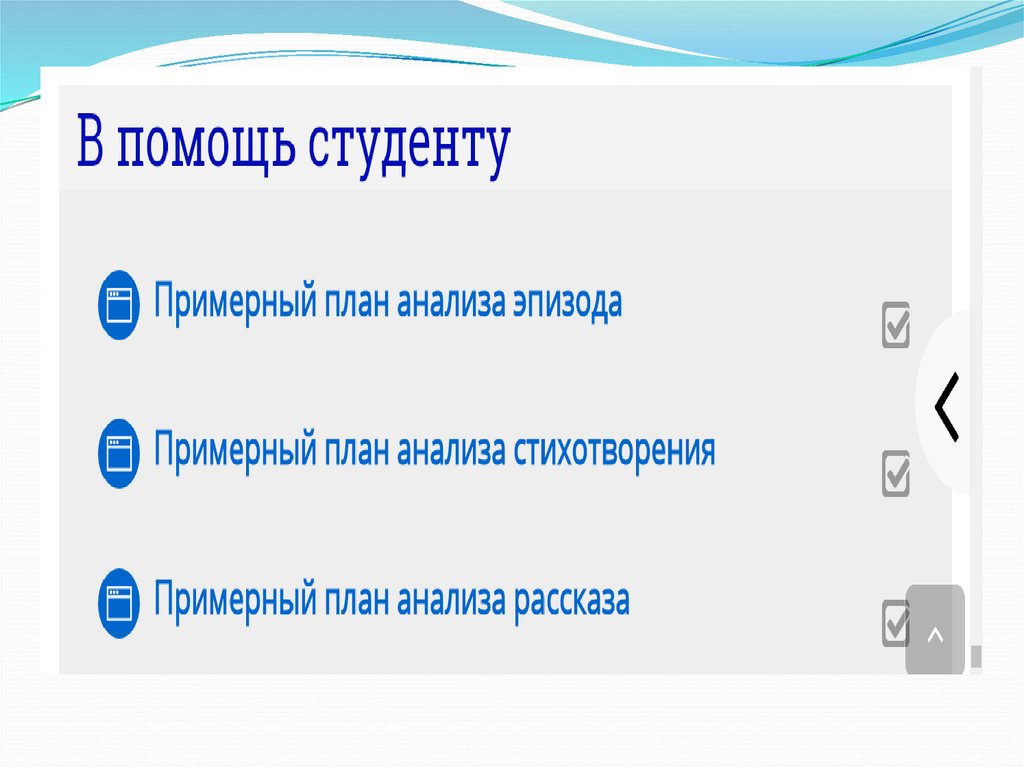 В помощь студенту

Примерный план анализа эпизода

Примерный план анализа стихотворения

Примерный план анализа рассказа